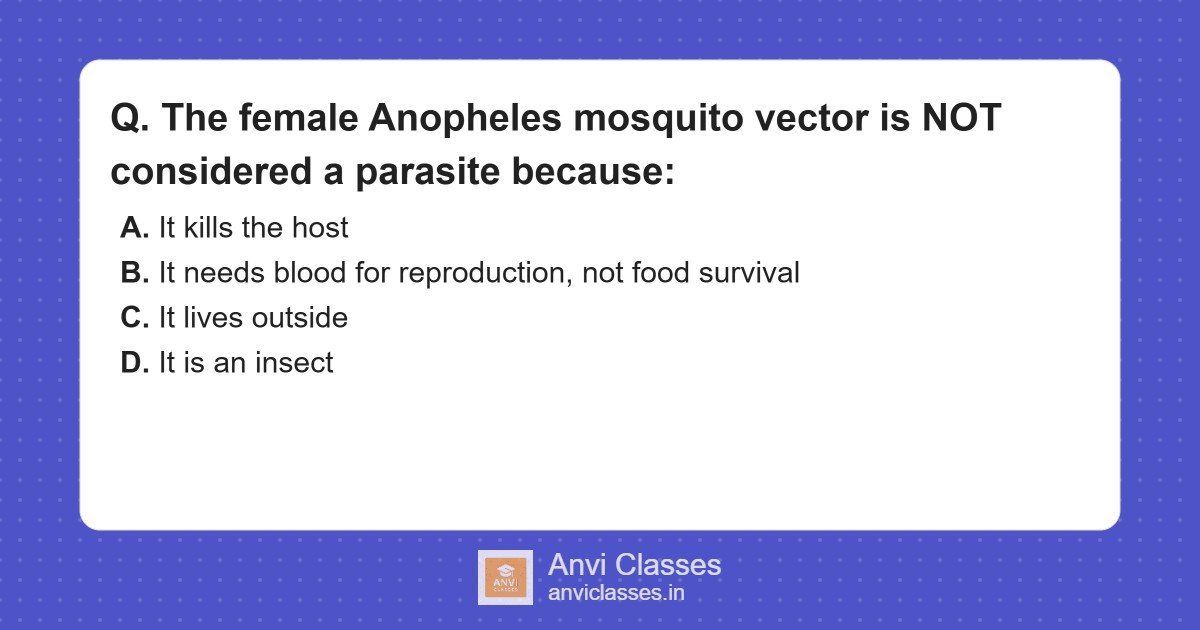 Q. The female Anopheles mosquito vector is NOT considered a parasite because:

A. It kills the host
B. It needs blood for reproduction, not food survival
C. It lives outside
D. It is an insect

ANVI CLASSES

Anvi Classes
anviclasses.in